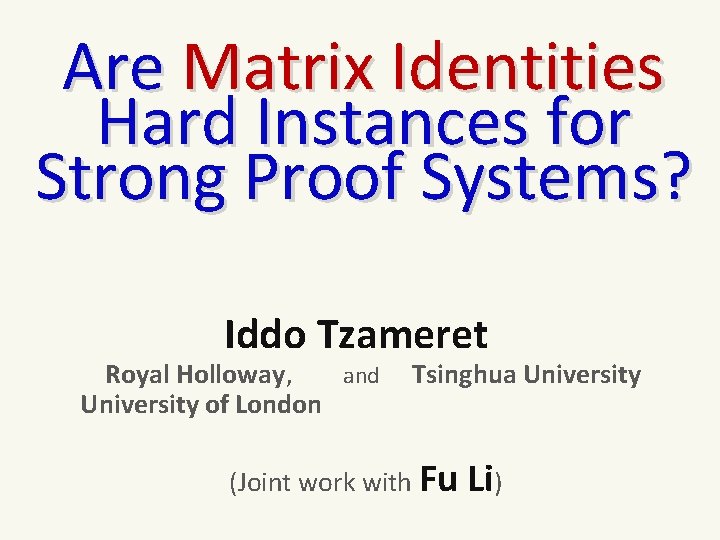 Are Matrix Identities Hard Instances for Strong Proof Systems?

Iddo Tzameret

Royal Holloway, University of London

and

Tsinghua University

(Joint work with Fu Li)